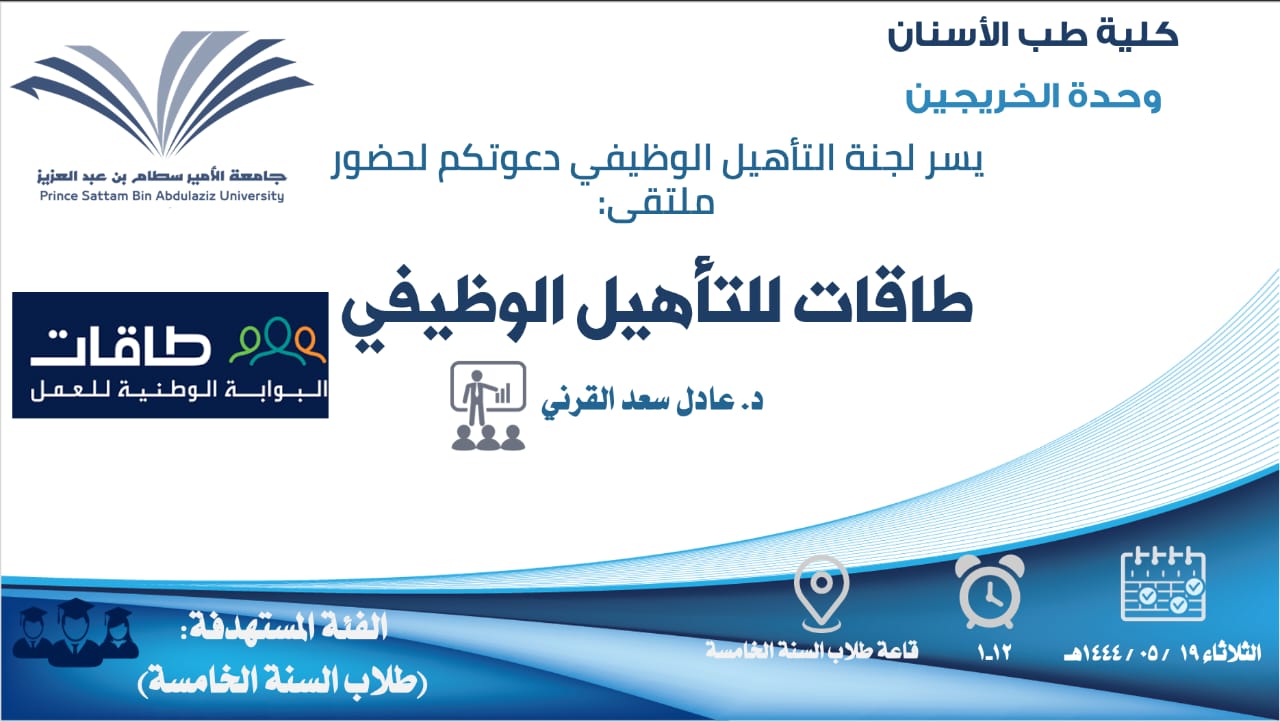 كلية طب الأسنان

وحدة الخريجين

جامعة الأمير سطام بن عبد العزيز
Prince Sattam Bin Abdulaziz University

يسر لجنة التأهيل الوظيفي دعوتكم لحضور ملتقى:

طاقات للتأهيل الوظيفي

طاقات
البوابة الوطنية للعمل

د. عادل سعد القرني

الثلاثاء ١٩ / ٠٥ / ١٤٤٤هـ

١٢-١

قاعة طلاب السنة الخامسة

الفئة المستهدفة:
(طلاب السنة الخامسة)